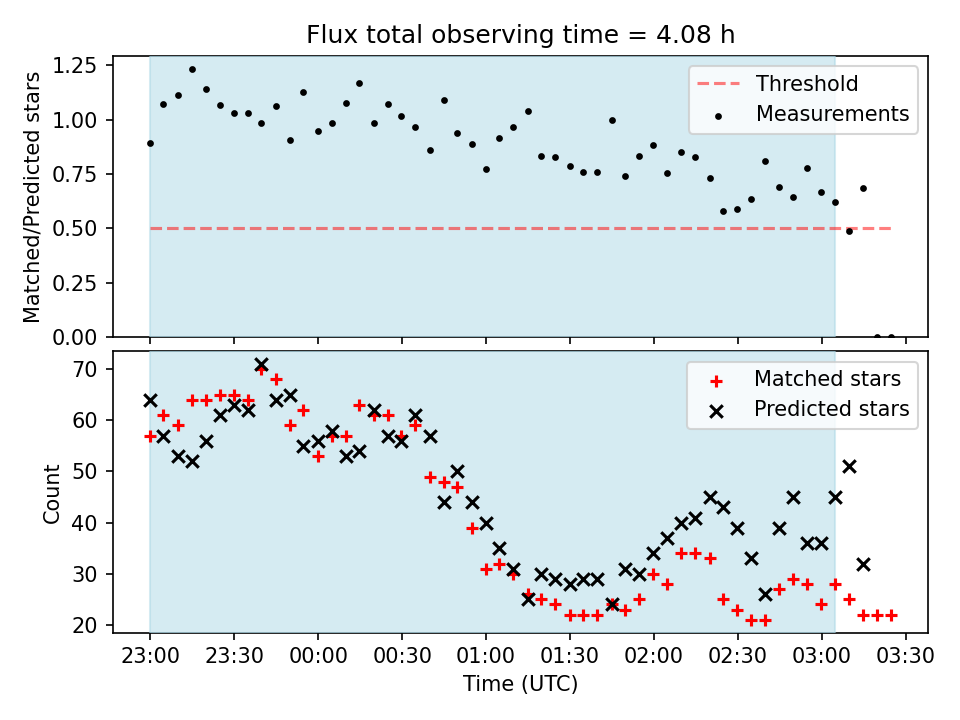 Flux total observing time = 4.08 h

Matched/Predicted stars

1.25
1.00
0.75
0.50
0.25
0.00

Threshold
Measurements

Count

70
60
50
40
30
20

Matched stars
Predicted stars

23:00 23:30 00:00 00:30 01:00 01:30 02:00 02:30 03:00 03:30

Time (UTC)